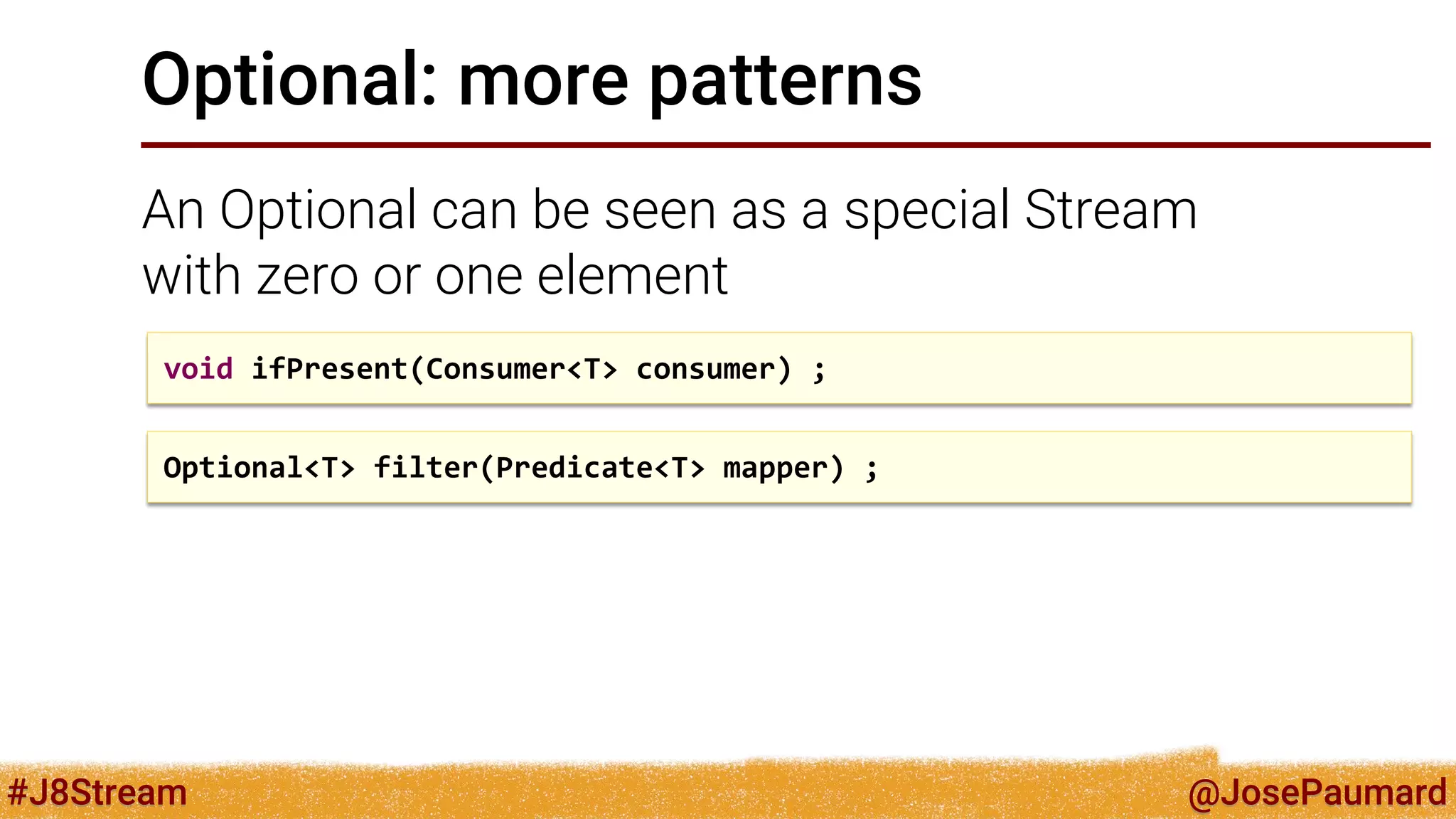 Optional: more patterns

An Optional can be seen as a special Stream with zero or one element

void ifPresent(Consumer<T> consumer) ;

Optional<T> filter(Predicate<T> mapper) ;

#J8Stream

@JosePaumard